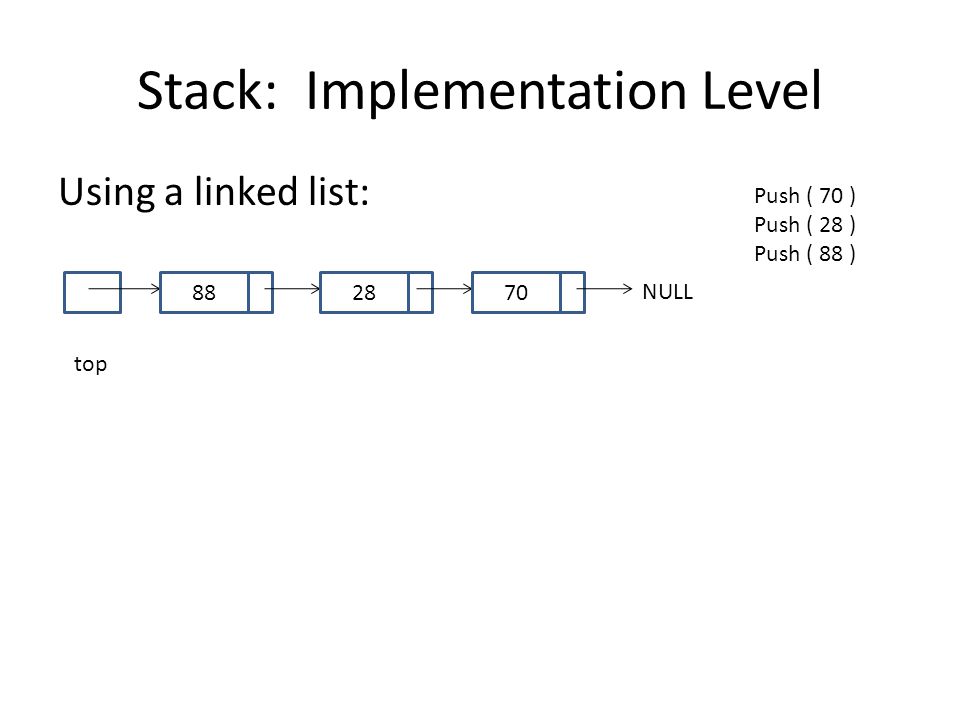 Stack: Implementation Level

Using a linked list:

Push ( 70 )
Push ( 28 )
Push ( 88 )

88

28

70

NULL

top